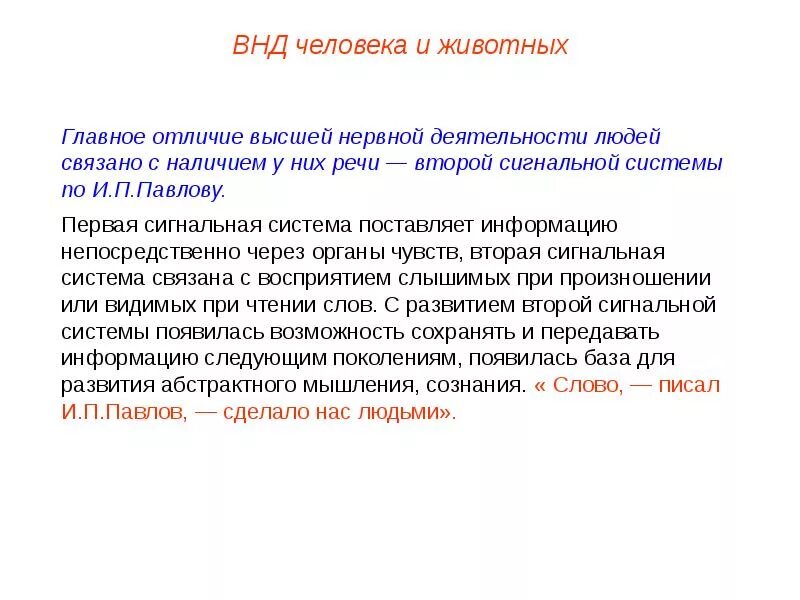 ВНД человека и животных

Главное отличие высшей нервной деятельности людей связано с наличием у них речи — второй сигнальной системы по И.П.Павлову.

Первая сигнальная система поставляет информацию непосредственно через органы чувств, вторая сигнальная система связана с восприятием слышимых при произношении или видимых при чтении слов. С развитием второй сигнальной системы появилась возможность сохранять и передавать информацию следующим поколениям, появилась база для развития абстрактного мышления, сознания. « Слово, — писал И.П.Павлов, — сделало нас людьми».